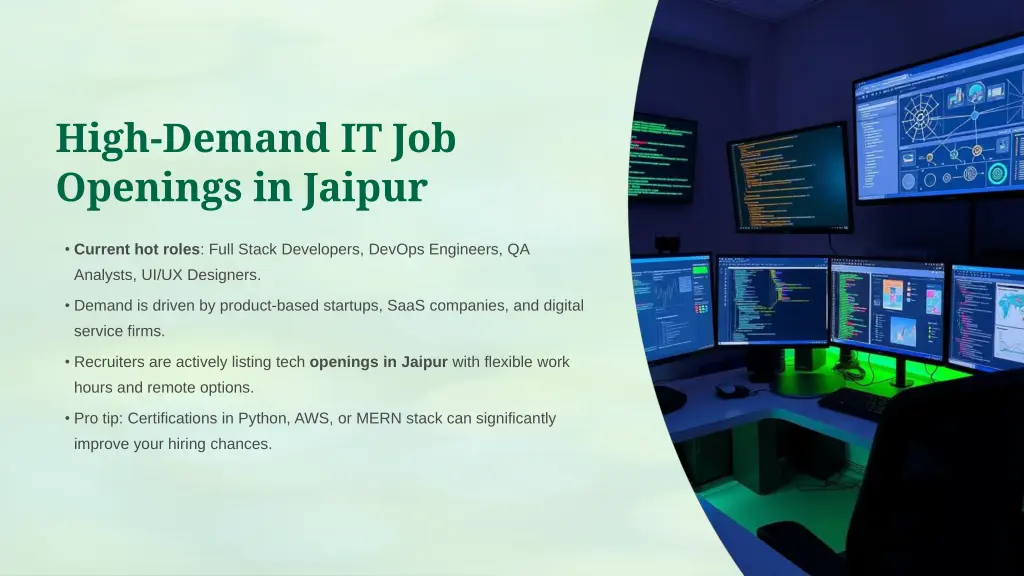 High-Demand IT Job Openings in Jaipur

• Current hot roles: Full Stack Developers, DevOps Engineers, QA Analysts, UI/UX Designers.

• Demand is driven by product-based startups, SaaS companies, and digital service firms.

• Recruiters are actively listing tech openings in Jaipur with flexible work hours and remote options.

• Pro tip: Certifications in Python, AWS, or MERN stack can significantly improve your hiring chances.